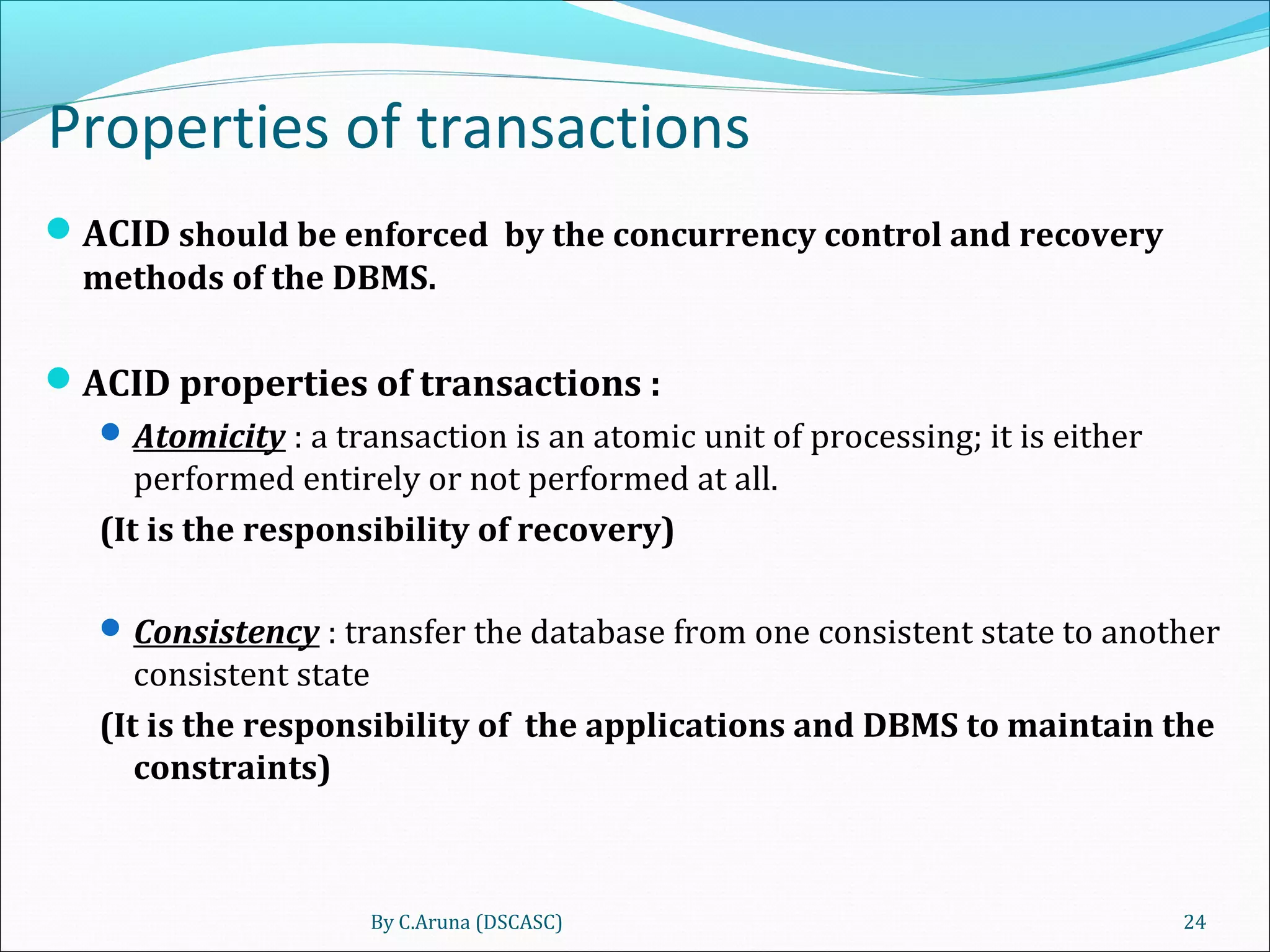 Properties of transactions

ACID should be enforced by the concurrency control and recovery methods of the DBMS.

ACID properties of transactions :

Atomicity : a transaction is an atomic unit of processing; it is either performed entirely or not performed at all.

(It is the responsibility of recovery)

Consistency : transfer the database from one consistent state to another consistent state

(It is the responsibility of the applications and DBMS to maintain the constraints)

By C.Aruna (DSCASC)

24